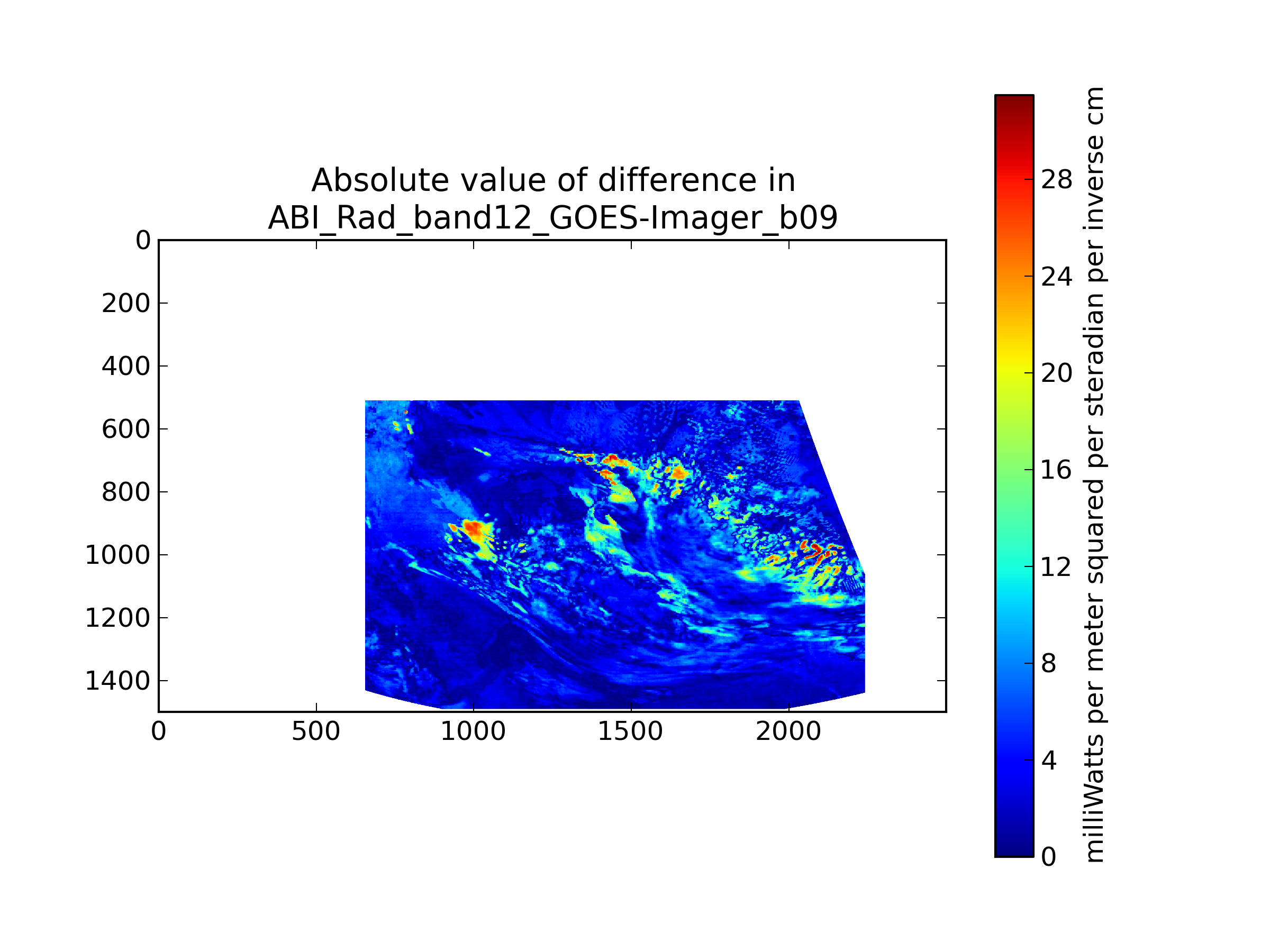 Absolute value of difference in
ABI_Rad_band12_GOES-Imager_b09

0
200
400
600
800
1000
1200
1400

0
500
1000
1500
2000

28
24
20
16
12
8
4
0

milliWatts per meter squared per steradian per inverse cm